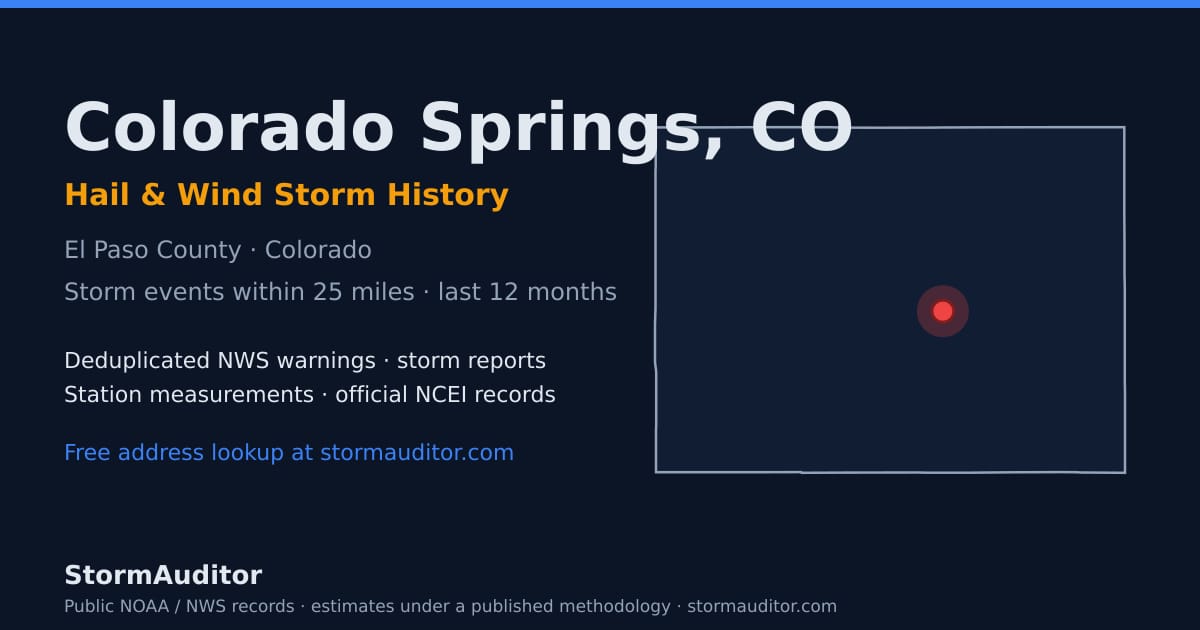 Colorado Springs, CO

Hail & Wind Storm History

El Paso County · Colorado

Storm events within 25 miles · last 12 months

Deduplicated NWS warnings · storm reports
Station measurements · official NCEI records

Free address lookup at stormauditor.com

StormAuditor

Public NOAA / NWS records · estimates under a published methodology · stormauditor.com